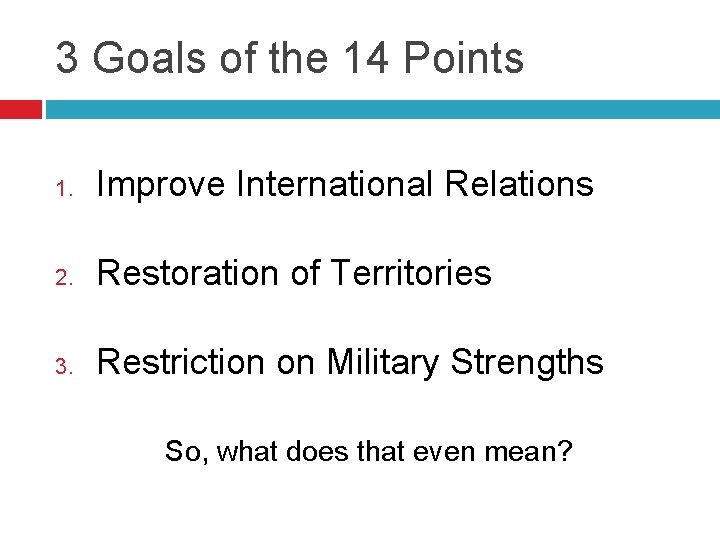 3 Goals of the 14 Points

1. Improve International Relations

2. Restoration of Territories

3. Restriction on Military Strengths

So, what does that even mean?